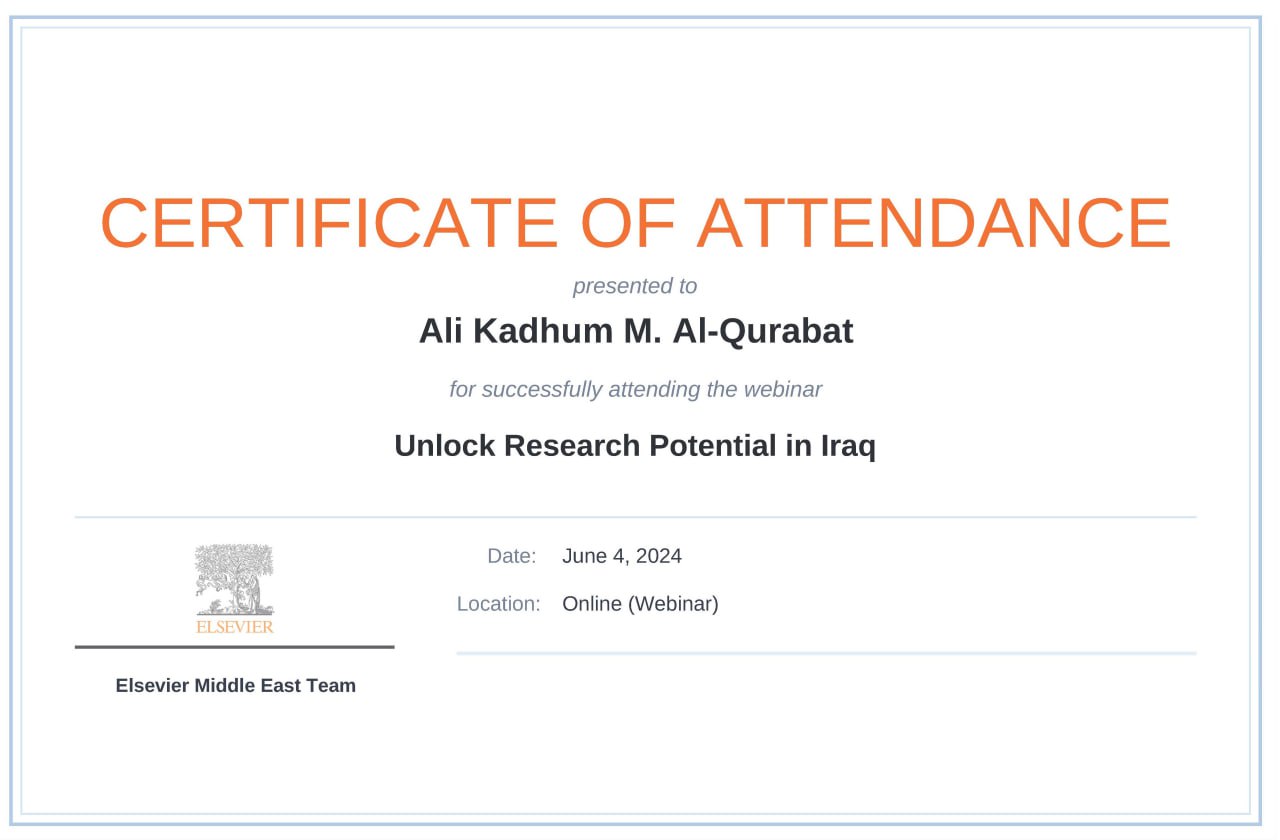 CERTIFICATE OF ATTENDANCE

presented to

Ali Kadhum M. Al-Qurabat

for successfully attending the webinar

Unlock Research Potential in Iraq

ELSEVIER

Elsevier Middle East Team

Date: June 4, 2024

Location: Online (Webinar)